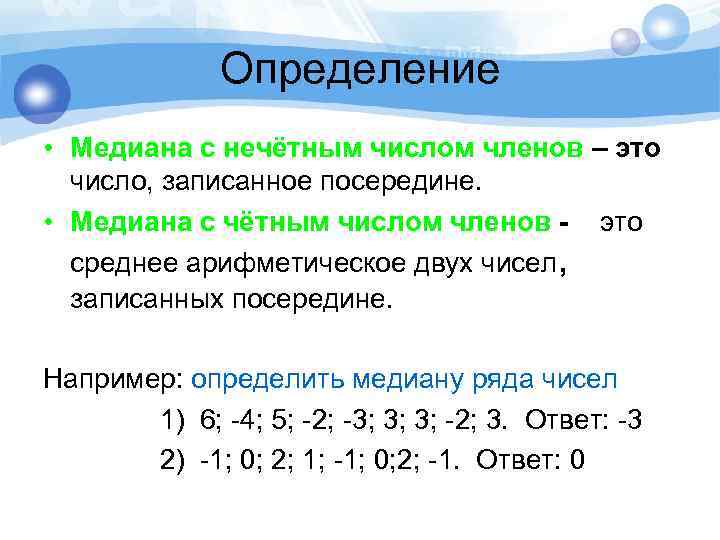 Определение

• Медиана с нечётным числом членов – это число, записанное посередине.

• Медиана с чётным числом членов - это среднее арифметическое двух чисел, записанных посередине.

Например: определить медиану ряда чисел

1) 6; -4; 5; -2; -3; 3; 3; -2; 3. Ответ: -3

2) -1; 0; 2; 1; -1; 0;2; -1. Ответ: 0